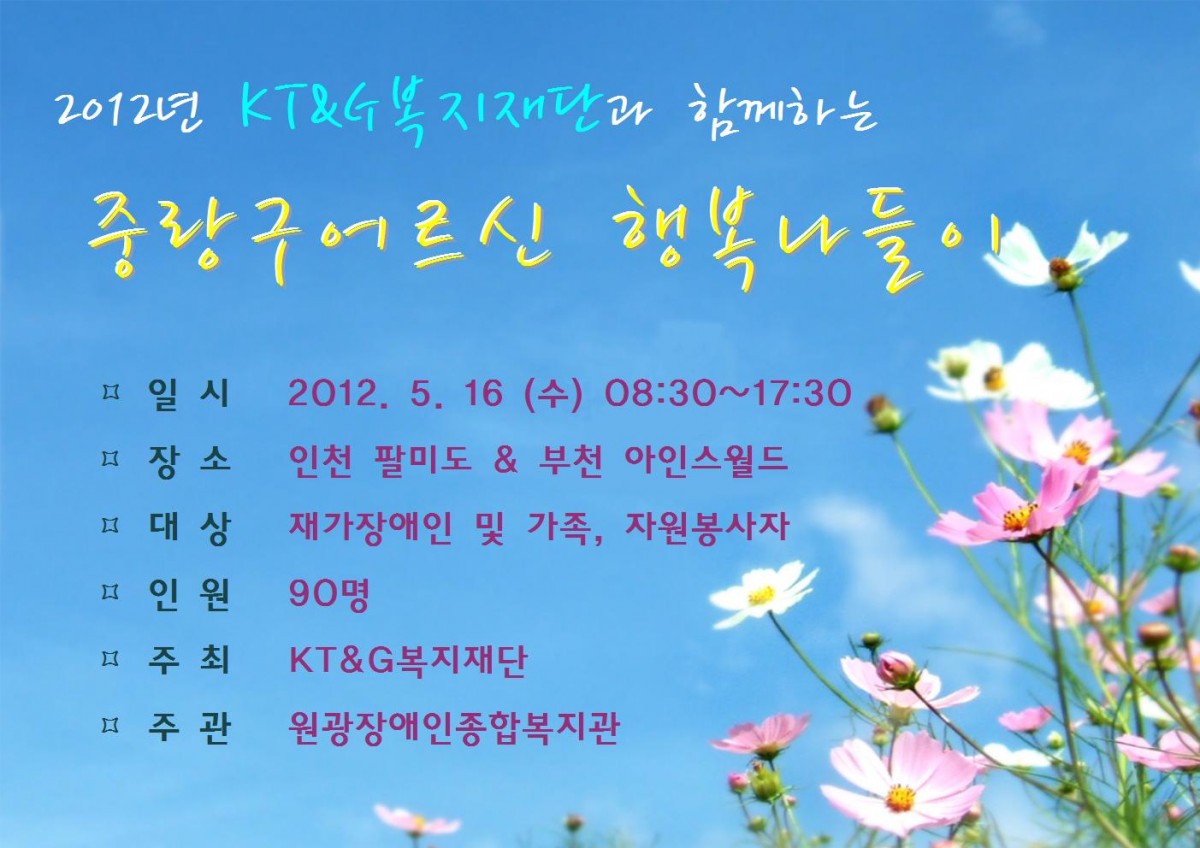 2012년 KT&G복지재단과 함께하는

중랑구어르신 행복나들이

¤ 일 시 2012. 5. 16 (수) 08:30~17:30

¤ 장 소 인천 팔미도 & 부천 아인스월드

¤ 대 상 재가장애인 및 가족, 자원봉사자

¤ 인 원 90명

¤ 주 최 KT&G복지재단

¤ 주 관 원광장애인종합복지관